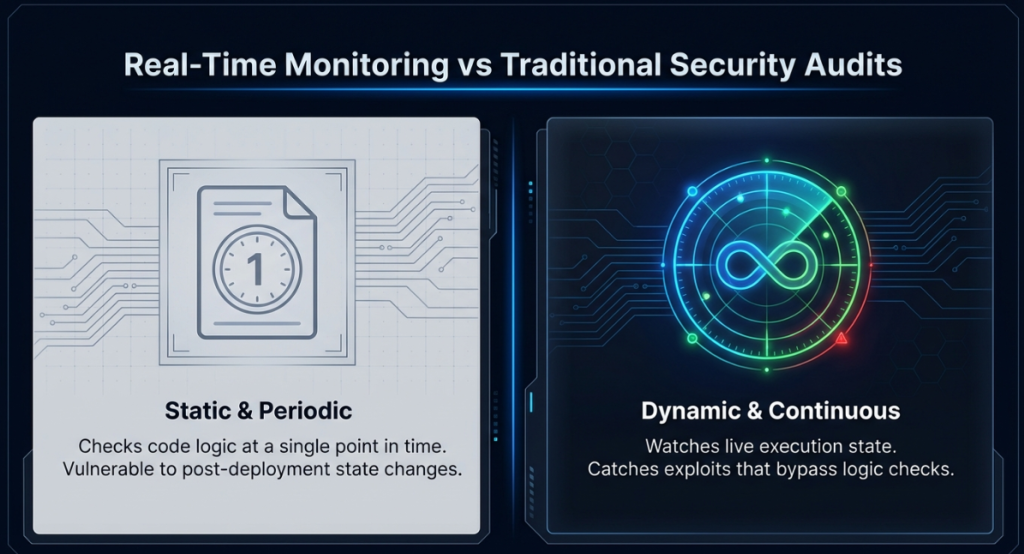 Real-Time Monitoring vs Traditional Security Audits

1

Static & Periodic

Checks code logic at a single point in time. Vulnerable to post-deployment state changes.

Dynamic & Continuous

Watches live execution state. Catches exploits that bypass logic checks.